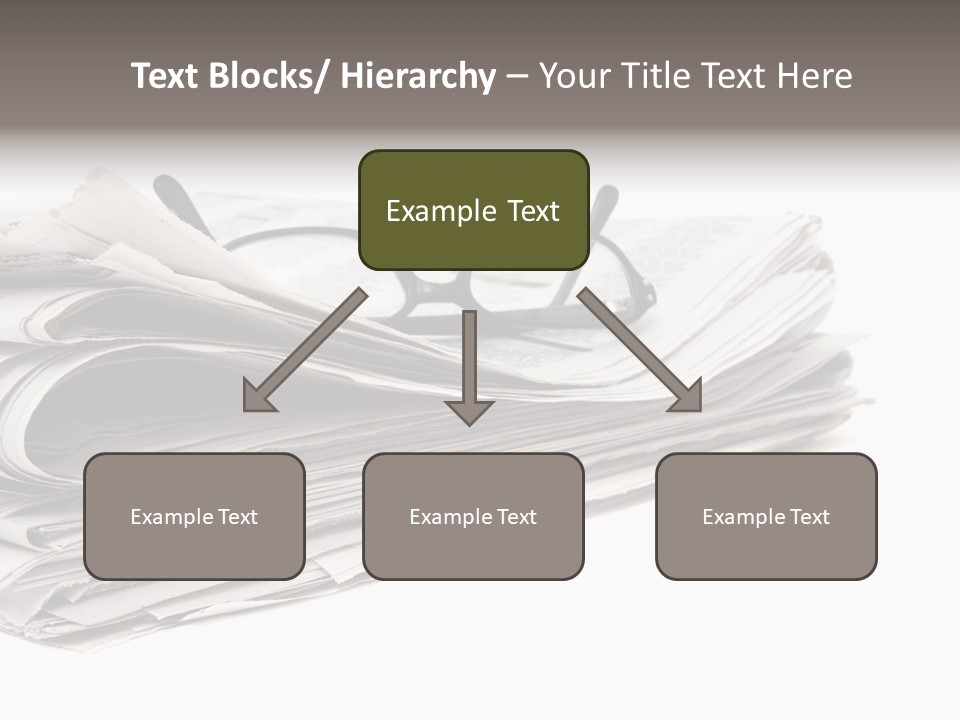 Text Blocks/ Hierarchy – Your Title Text Here

Example Text

Example Text

Example Text

Example Text